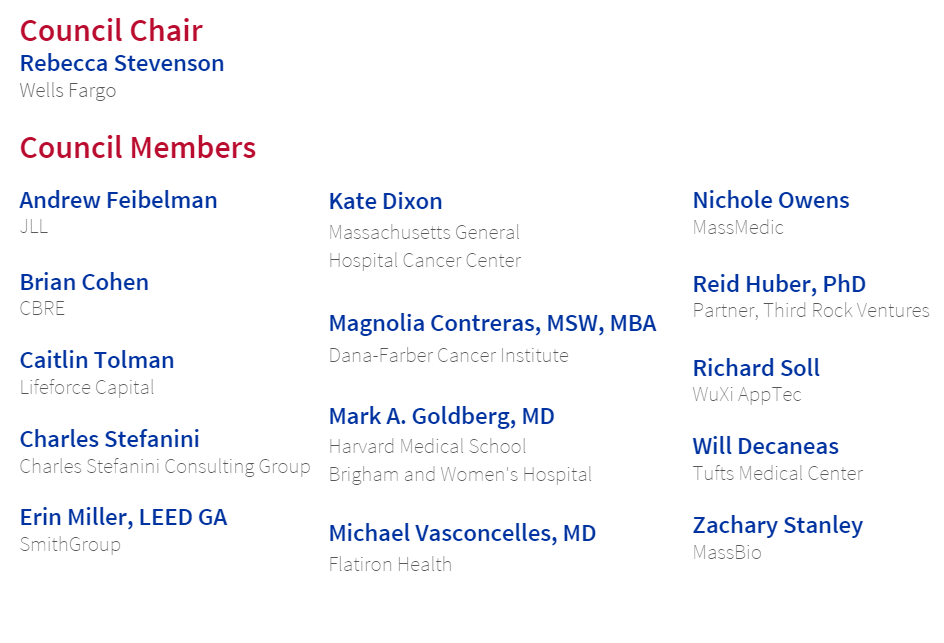 Council Chair

Rebecca Stevenson
Wells Fargo

Council Members

Andrew Feibelman
JLL

Brian Cohen
CBRE

Caitlin Tolman
Lifeforce Capital

Charles Stefanini
Charles Stefanini Consulting Group

Erin Miller, LEED GA
SmithGroup

Kate Dixon
Massachusetts General Hospital Cancer Center

Magnolia Contreras, MSW, MBA
Dana-Farber Cancer Institute

Mark A. Goldberg, MD
Harvard Medical School
Brigham and Women's Hospital

Michael Vasconcelles, MD
Flatiron Health

Nichole Owens
MassMedic

Reid Huber, PhD
Partner, Third Rock Ventures

Richard Soll
WuXi AppTec

Will Decaneas
Tufts Medical Center

Zachary Stanley
MassBio